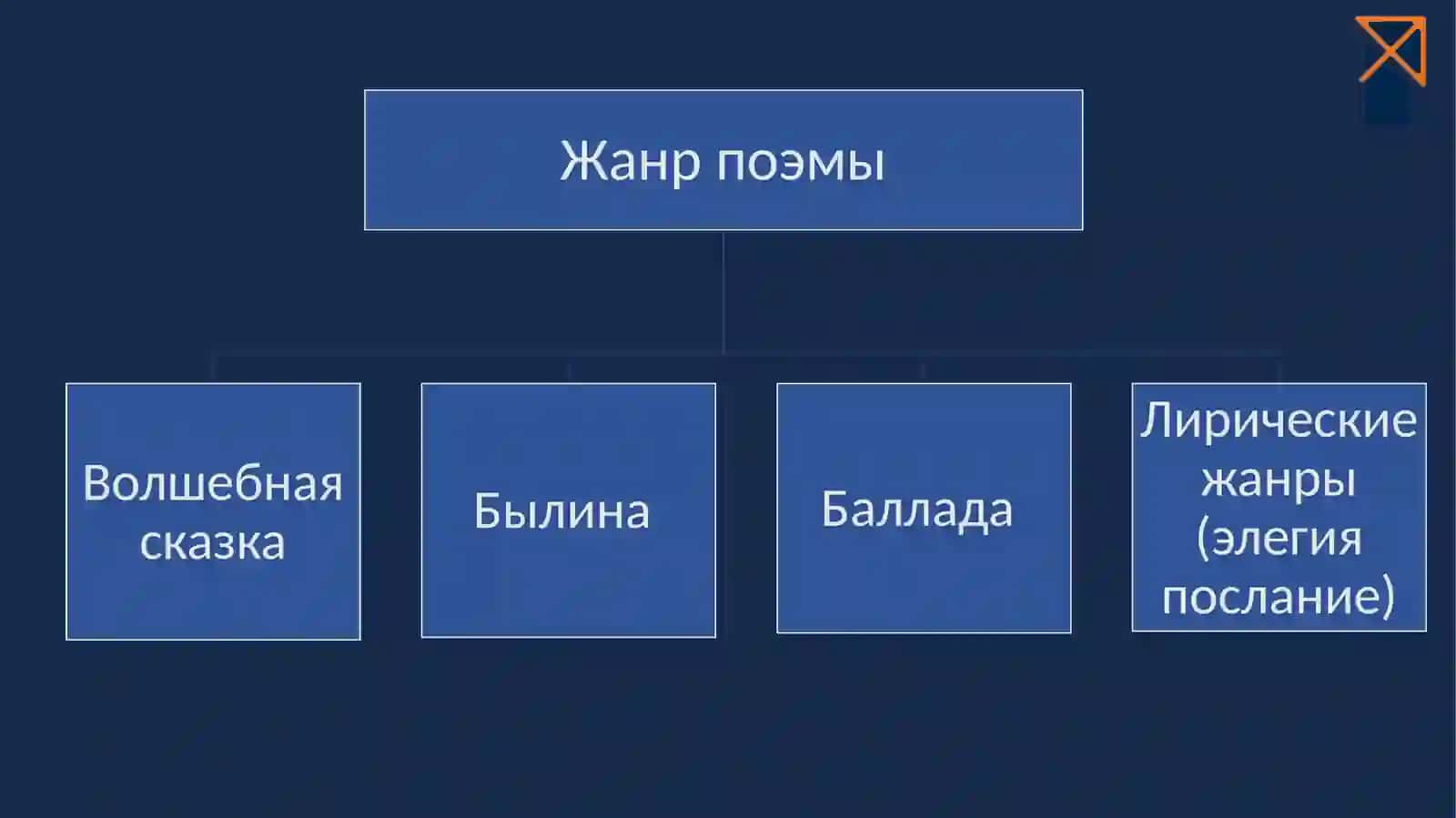 Жанр поэмы

Волшебная сказка

Былина

Баллада

Лирические жанры (элегия послание)